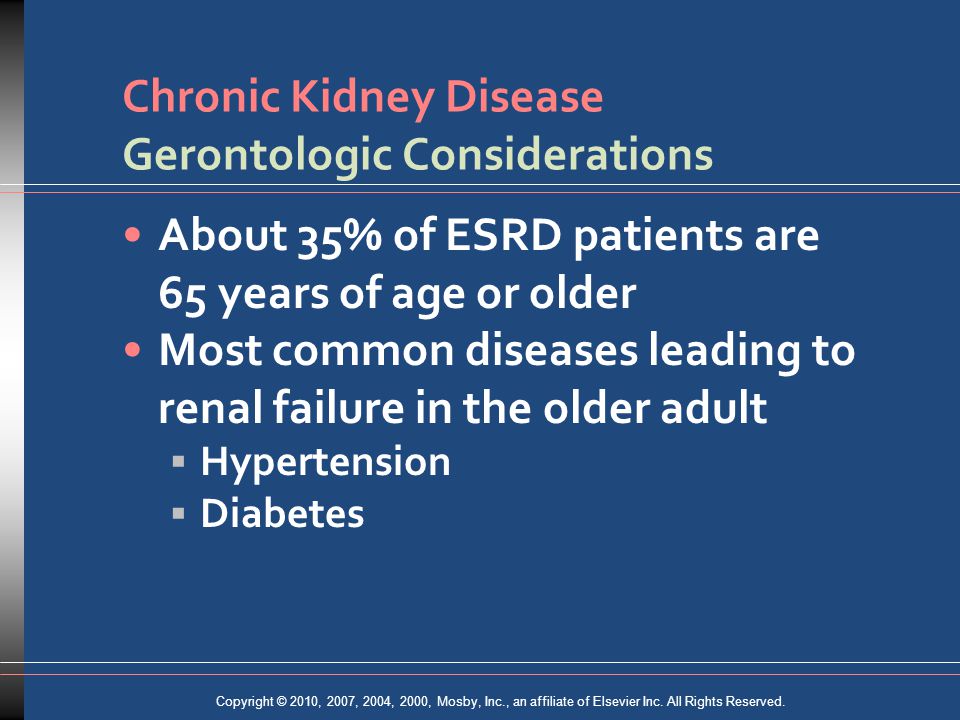 Chronic Kidney Disease
Gerontologic Considerations

• About 35% of ESRD patients are 65 years of age or older
• Most common diseases leading to renal failure in the older adult
▪ Hypertension
▪ Diabetes

Copyright © 2010, 2007, 2004, 2000, Mosby, Inc., an affiliate of Elsevier Inc. All Rights Reserved.